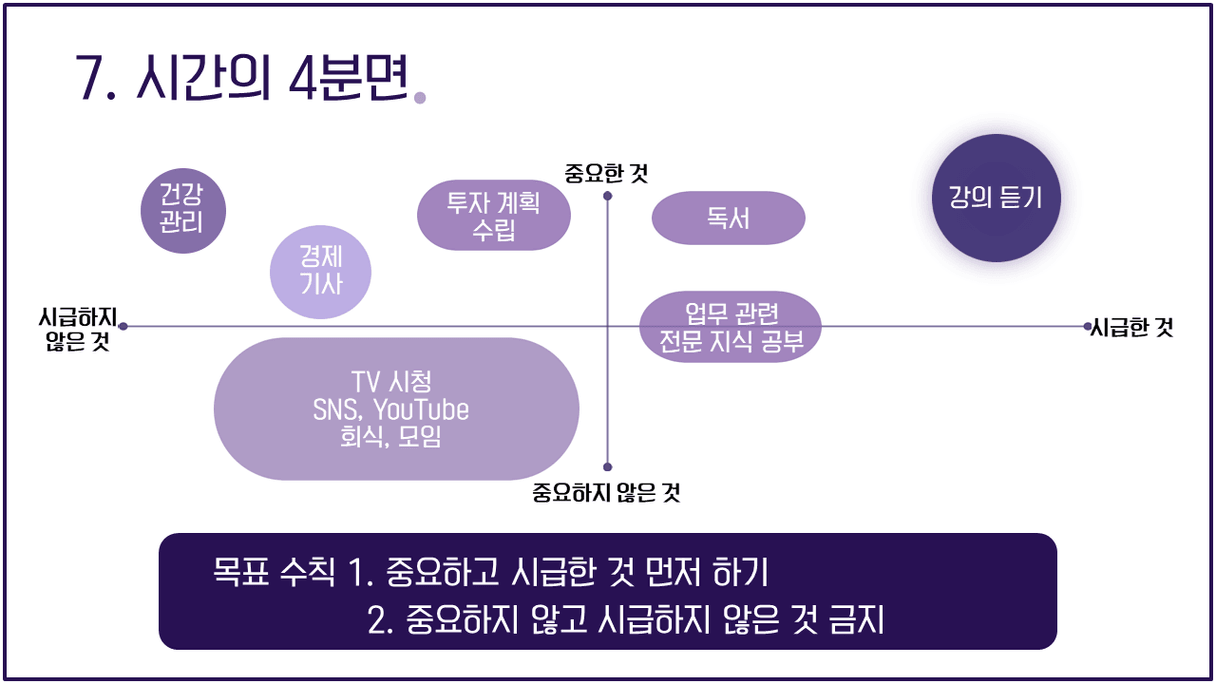 7. 시간의 4분면.

중요한 것

건강 관리

투자 계획 수립

독서

강의 듣기

경제 기사

시급하지 않은 것

업무 관련 전문 지식 공부

시급한 것

TV 시청
SNS, YouTube
회식, 모임

중요하지 않은 것

목표 수칙 1. 중요하고 시급한 것 먼저 하기
2. 중요하지 않고 시급하지 않은 것 금지